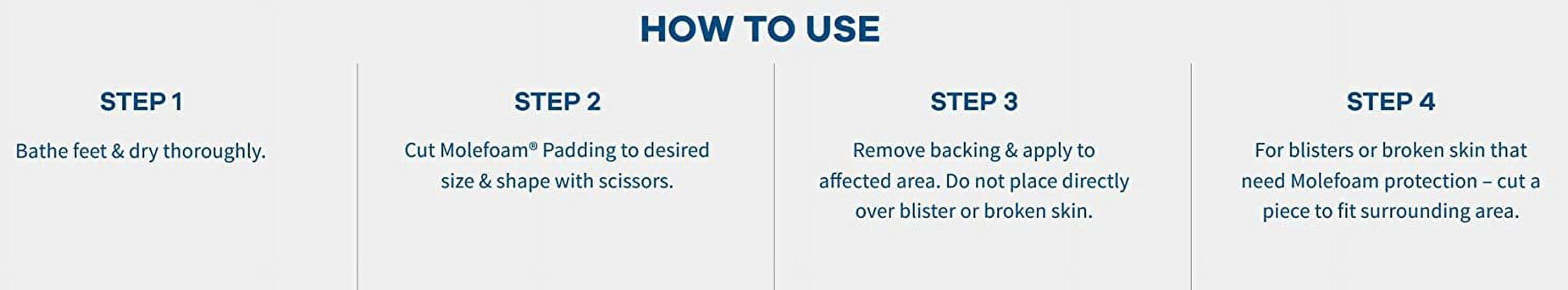 HOW TO USE

STEP 1

Bathe feet & dry thoroughly.

STEP 2

Cut Molefoam® Padding to desired size & shape with scissors.

STEP 3

Remove backing & apply to affected area. Do not place directly over blister or broken skin.

STEP 4

For blisters or broken skin that need Molefoam protection – cut a piece to fit surrounding area.